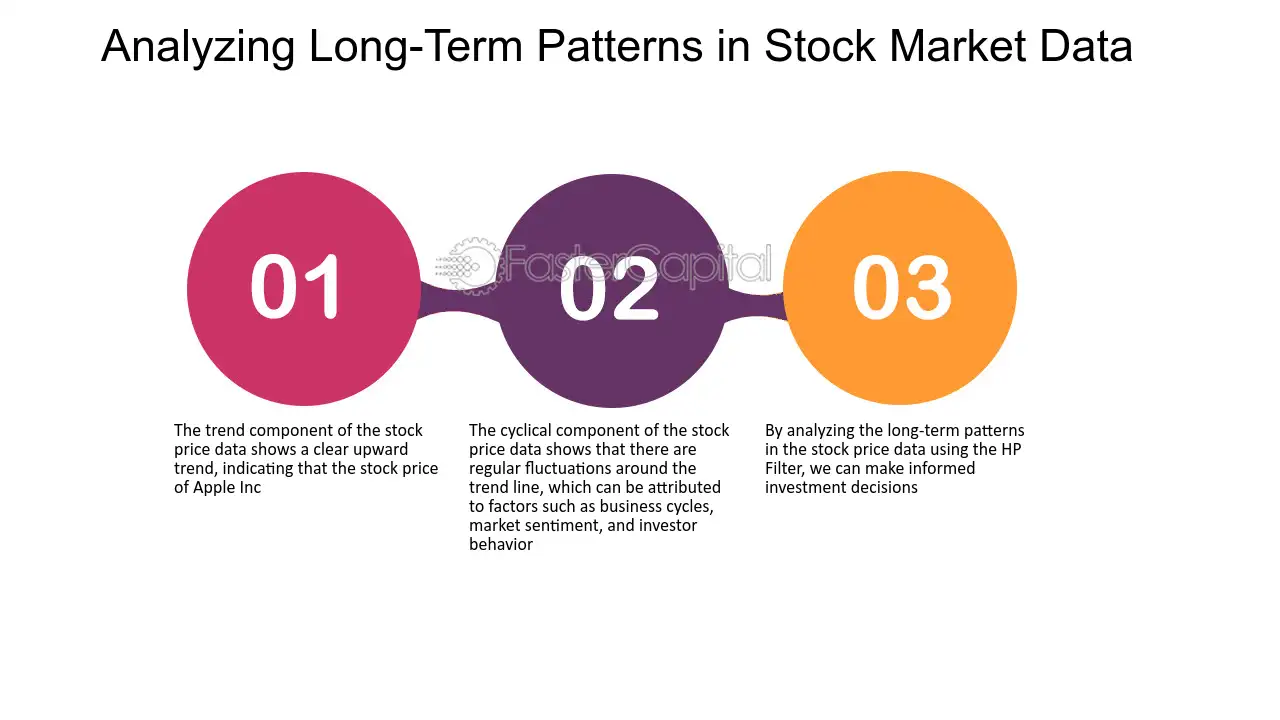 Analyzing Long-Term Patterns in Stock Market Data

01

The trend component of the stock price data shows a clear upward trend, indicating that the stock price of Apple Inc

02

The cyclical component of the stock price data shows that there are regular fluctuations around the trend line, which can be attributed to factors such as business cycles, market sentiment, and investor behavior

03

By analyzing the long-term patterns in the stock price data using the HP Filter, we can make informed investment decisions

FasterCapital